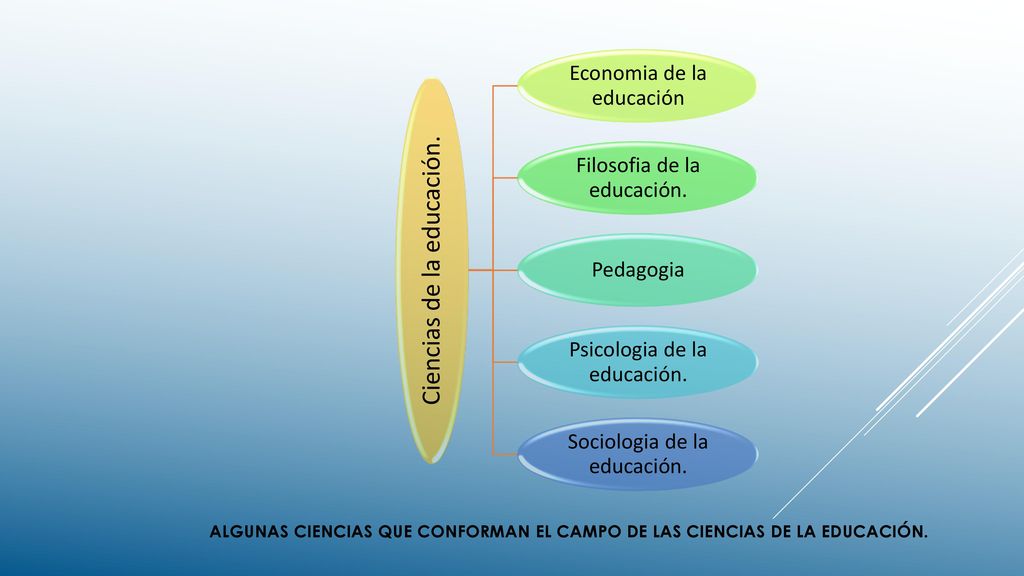 Ciencias de la educación.

Economia de la educación

Filosofia de la educación.

Pedagogia

Psicologia de la educación.

Sociologia de la educación.

ALGUNAS CIENCIAS QUE CONFORMAN EL CAMPO DE LAS CIENCIAS DE LA EDUCACIÓN.